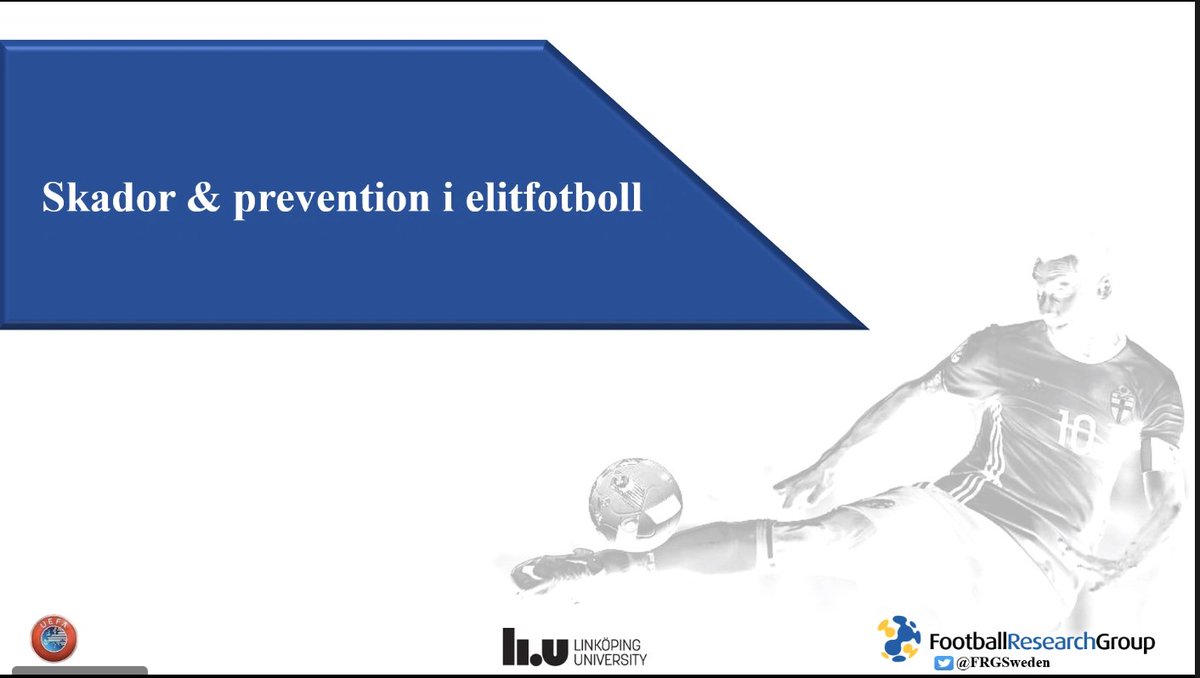 Skador & prevention i elitfotboll

10

UEFA

LiU LINKÖPING UNIVERSITY

FootballResearchGroup
@FRGSweden